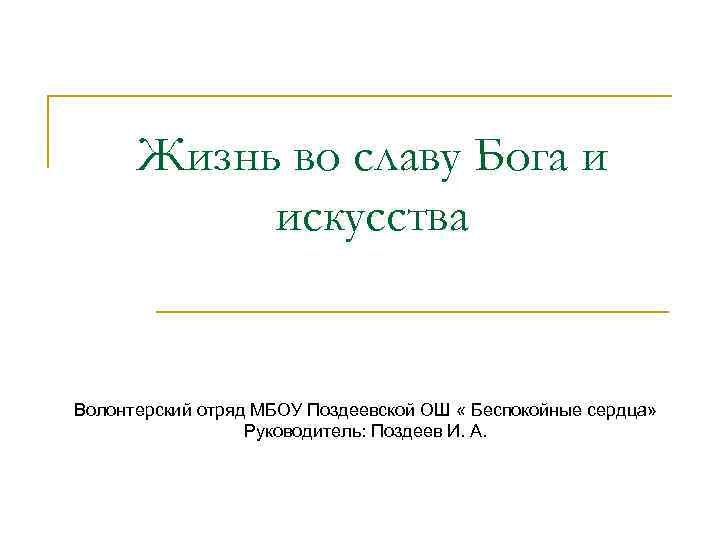 Жизнь во славу Бога и искусства

Волонтерский отряд МБОУ Поздеевской ОШ « Беспокойные сердца»
Руководитель: Поздеев И. А.